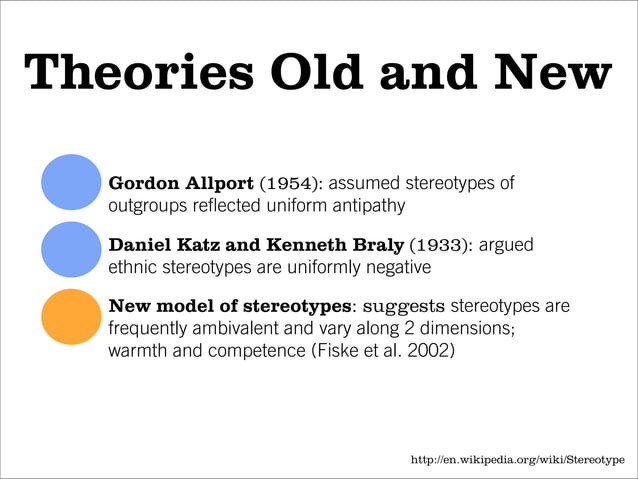 Theories Old and New

Gordon Allport (1954): assumed stereotypes of outgroups reflected uniform antipathy

Daniel Katz and Kenneth Braly (1933): argued ethnic stereotypes are uniformly negative

New model of stereotypes: suggests stereotypes are frequently ambivalent and vary along 2 dimensions; warmth and competence (Fiske et al. 2002)

http://en.wikipedia.org/wiki/Stereotype